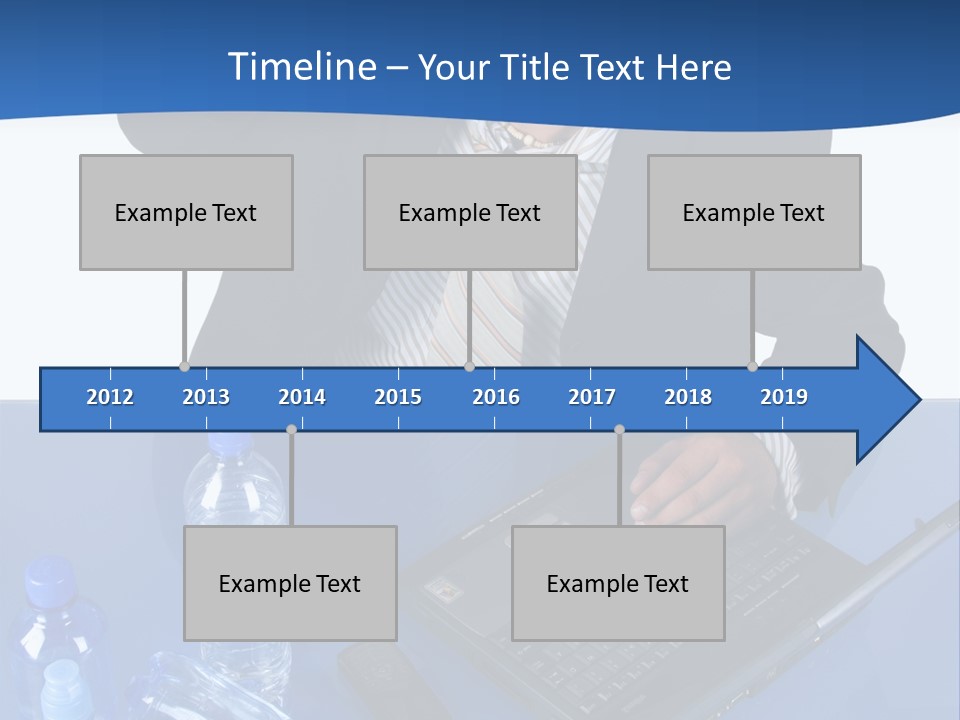 Timeline – Your Title Text Here

Example Text

Example Text

Example Text

2012 2013 2014 2015 2016 2017 2018 2019

Example Text

Example Text